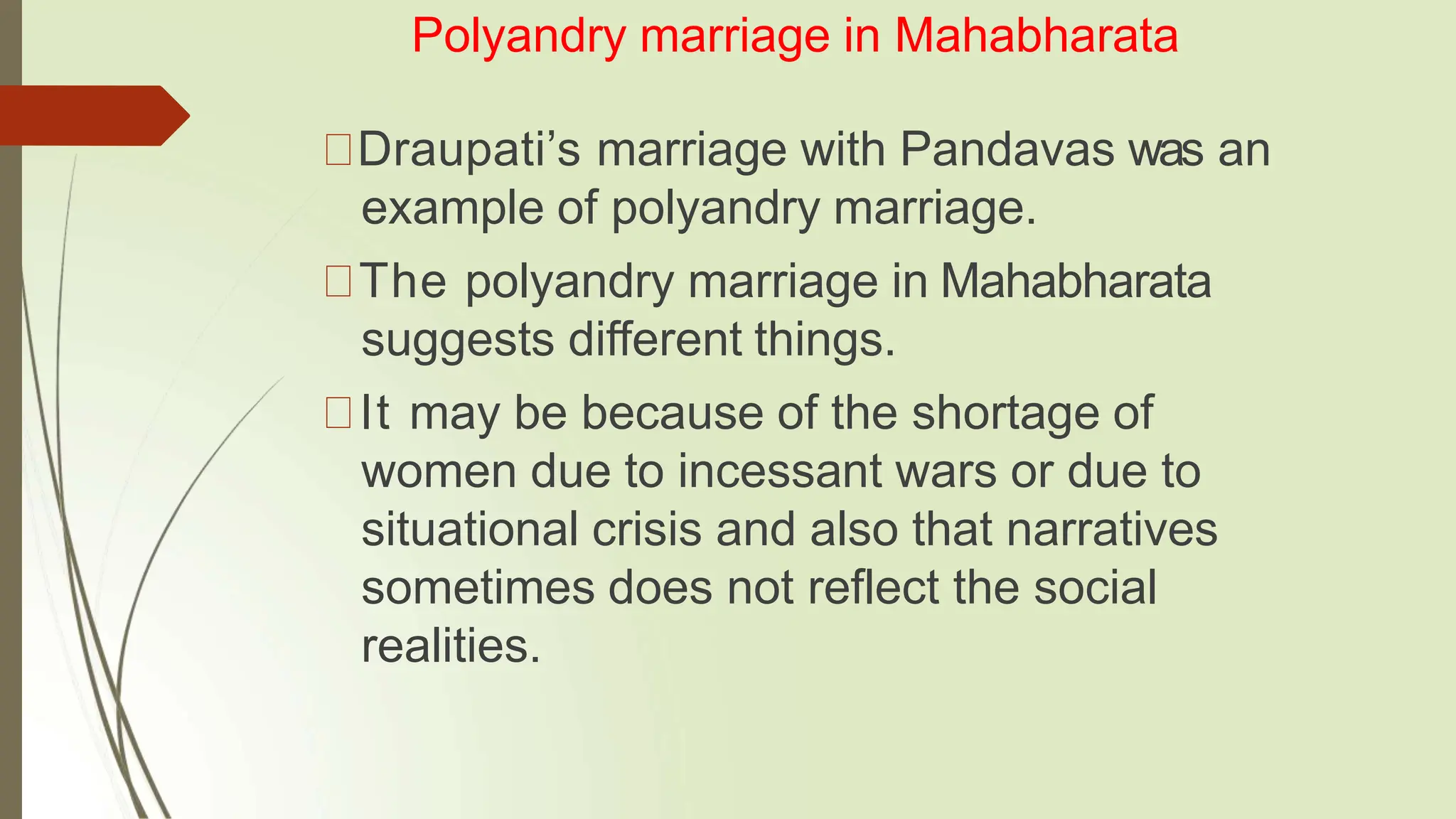 Polyandry marriage in Mahabharata

Draupati’s marriage with Pandavas was an example of polyandry marriage.

The polyandry marriage in Mahabharata suggests different things.

It may be because of the shortage of women due to incessant wars or due to situational crisis and also that narratives sometimes does not reflect the social realities.